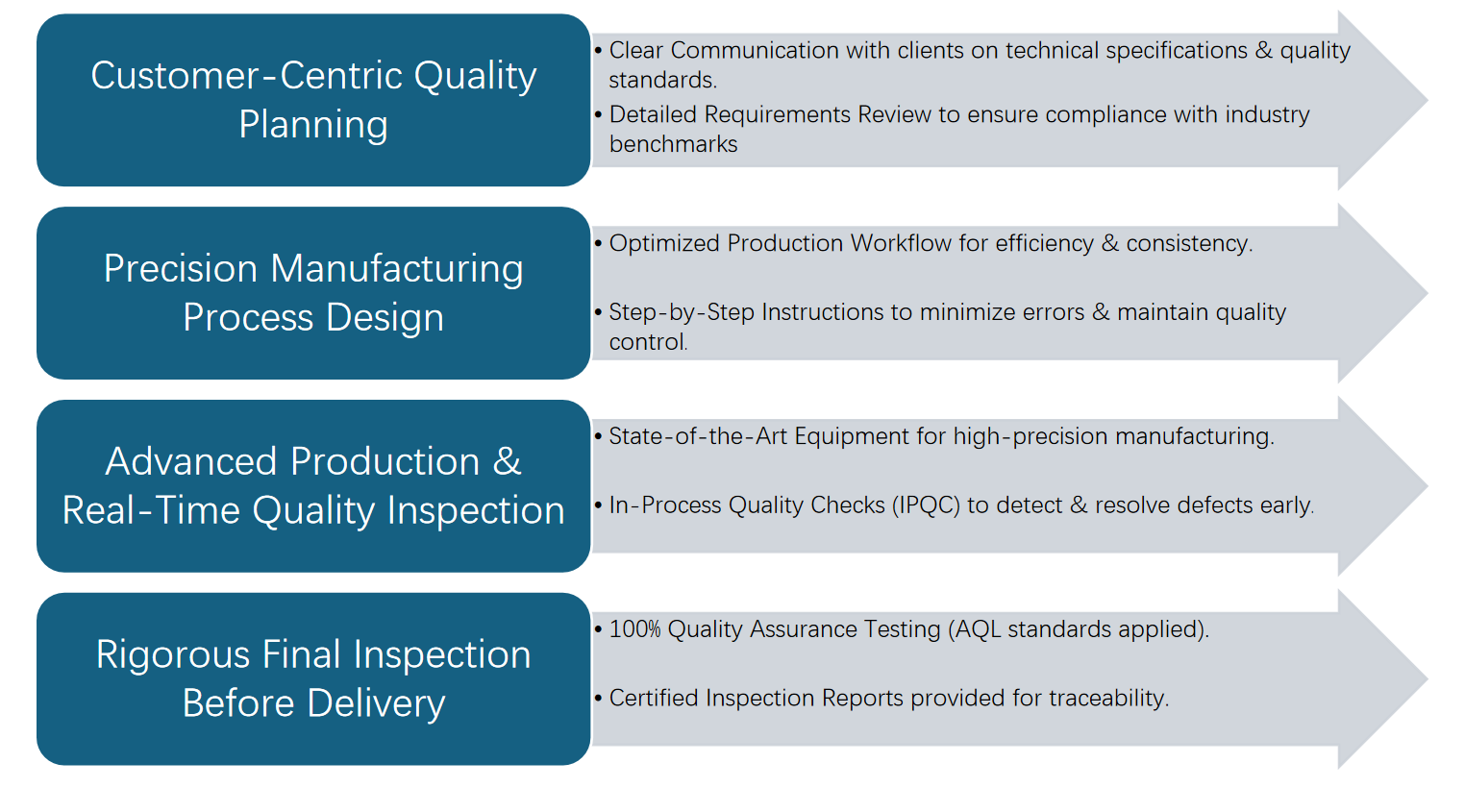 Customer-Centric Quality Planning

• Clear Communication with clients on technical specifications & quality standards.
• Detailed Requirements Review to ensure compliance with industry benchmarks

Precision Manufacturing Process Design

• Optimized Production Workflow for efficiency & consistency.
• Step-by-Step Instructions to minimize errors & maintain quality control.

Advanced Production & Real-Time Quality Inspection

• State-of-the-Art Equipment for high-precision manufacturing.
• In-Process Quality Checks (IPQC) to detect & resolve defects early.

Rigorous Final Inspection Before Delivery

• 100% Quality Assurance Testing (AQL standards applied).
• Certified Inspection Reports provided for traceability.